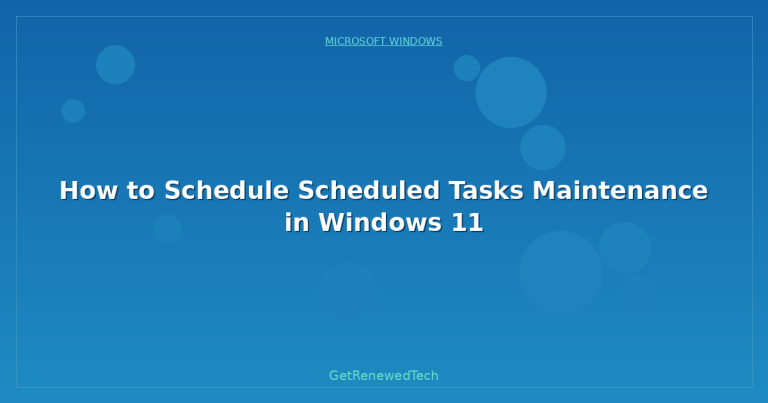 MICROSOFT WINDOWS

How to Schedule Scheduled Tasks Maintenance in Windows 11

GetRenewedTech